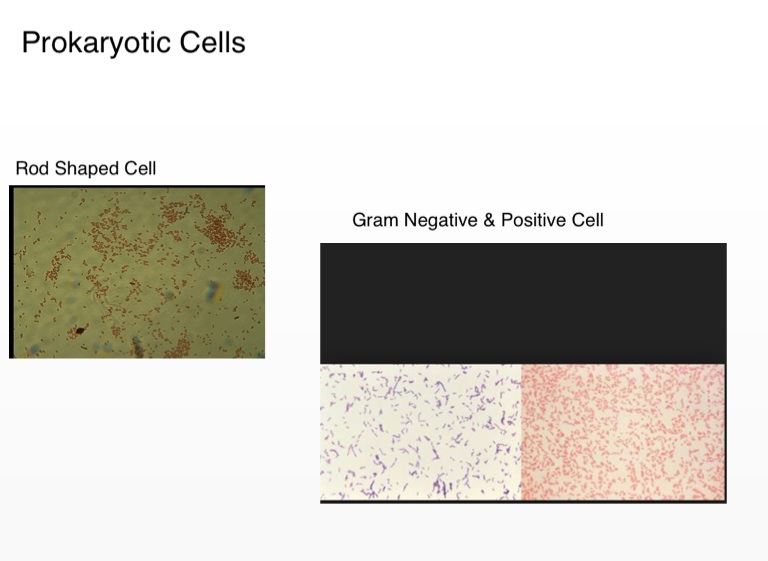 Prokaryotic Cells

Rod Shaped Cell

Gram Negative & Positive Cell